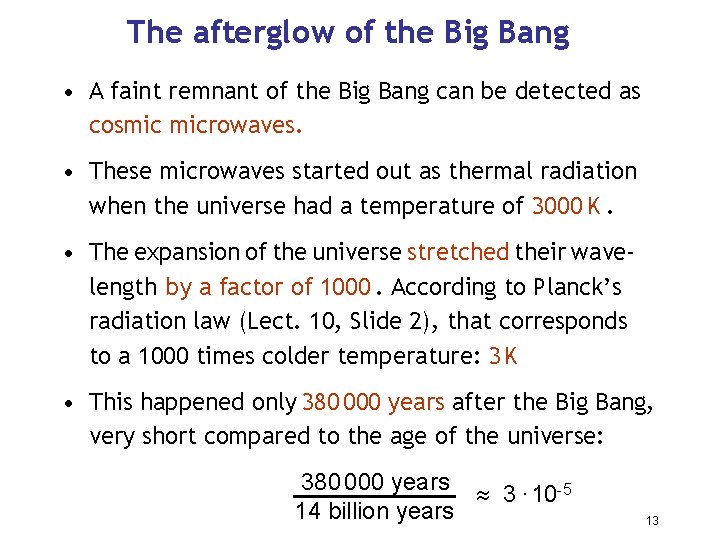 The afterglow of the Big Bang

• A faint remnant of the Big Bang can be detected as cosmic microwaves.

• These microwaves started out as thermal radiation when the universe had a temperature of 3000 K .

• The expansion of the universe stretched their wavelength by a factor of 1000 . According to Planck's radiation law (Lect. 10, Slide 2), that corresponds to a 1000 times colder temperature: 3 K

• This happened only 380 000 years after the Big Bang, very short compared to the age of the universe:

$\frac{380\,000 \text{ years}}{14 \text{ billion years}} \approx 3 \cdot 10^{-5}$

13